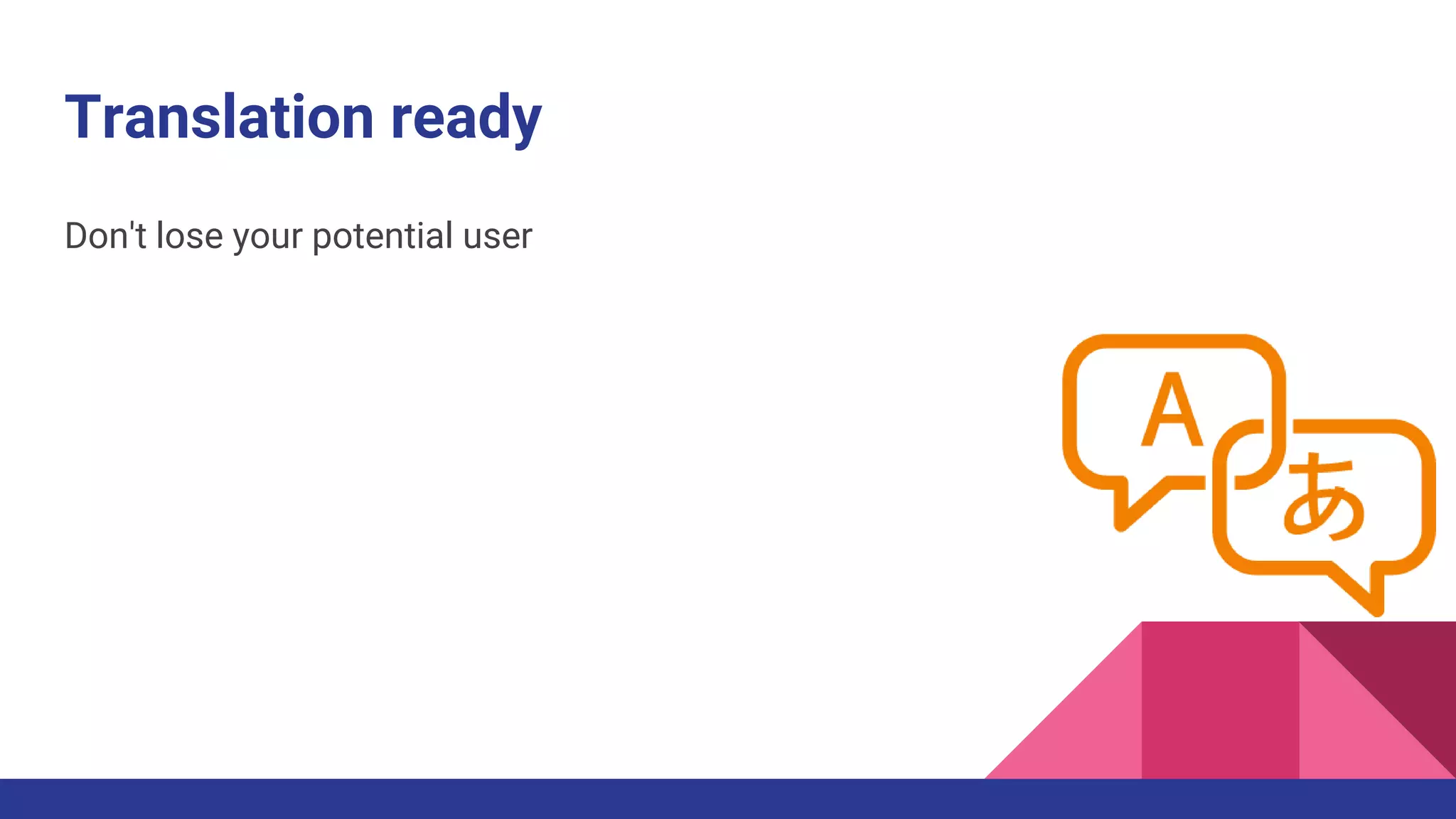 Translation ready

Don't lose your potential user

A

あ